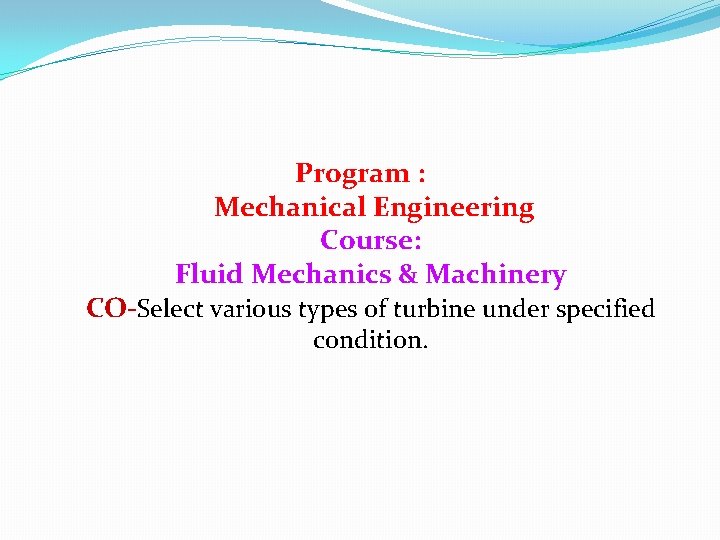 Program :
Mechanical Engineering
Course:
Fluid Mechanics & Machinery
CO-Select various types of turbine under specified condition.